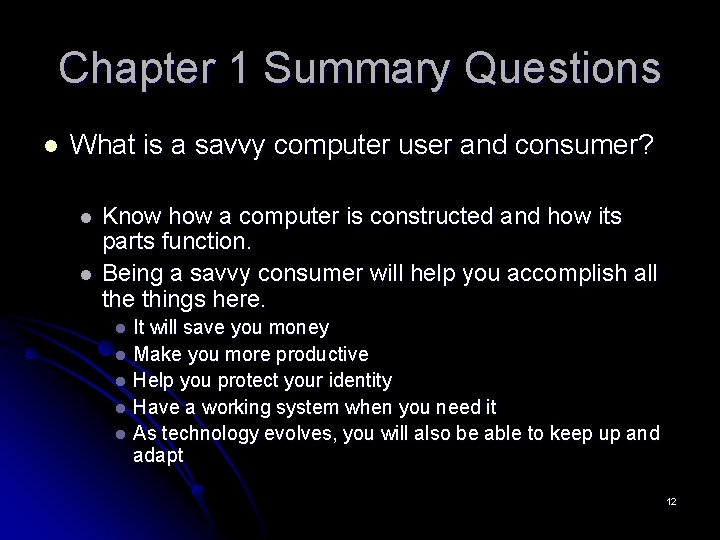 Chapter 1 Summary Questions

- What is a savvy computer user and consumer?
  - Know how a computer is constructed and how its parts function.
  - Being a savvy consumer will help you accomplish all the things here.
    - It will save you money
    - Make you more productive
    - Help you protect your identity
    - Have a working system when you need it
    - As technology evolves, you will also be able to keep up and adapt

12